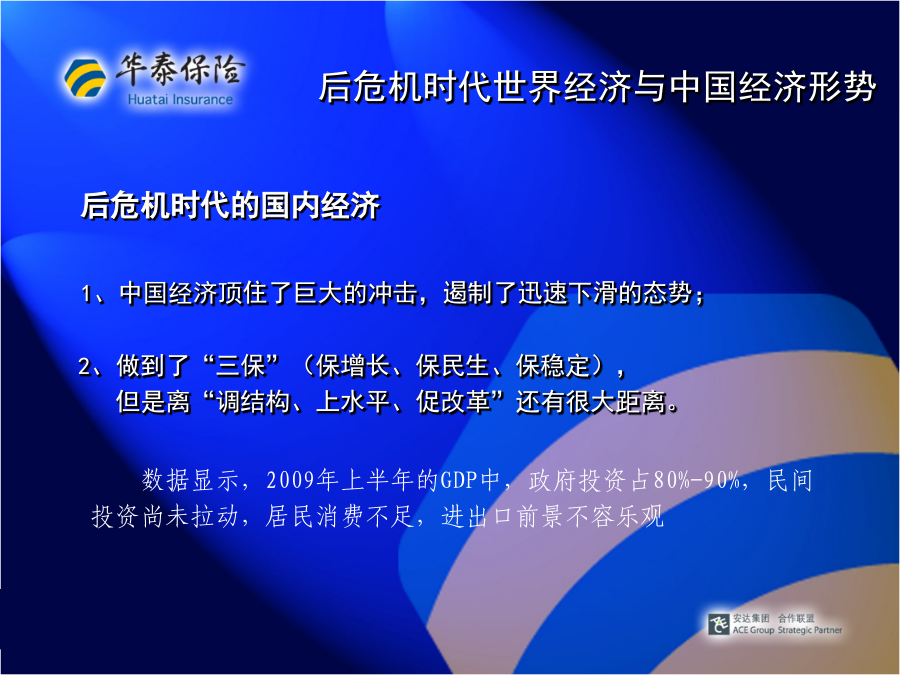 华泰保险
Huatai Insurance

后危机时代世界经济与中国经济形势

后危机时代的国内经济

1、中国经济顶住了巨大的冲击，遏制了迅速下滑的态势；

2、做到了“三保”（保增长、保民生、保稳定），但是离“调结构、上水平、促改革”还有很大距离。

数据显示，2009年上半年的GDP中，政府投资占80%-90%，民间投资尚未拉动，居民消费不足，进出口前景不容乐观

安达集团 合作联盟
ACE Group Strategic Partner